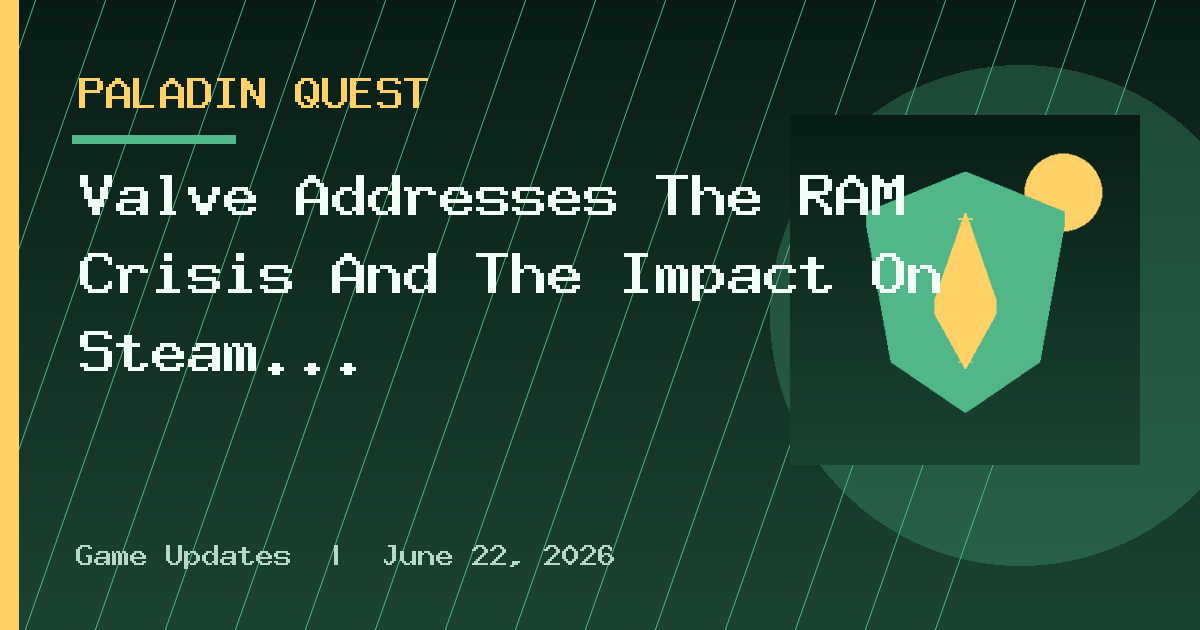 PALADIN QUEST

Valve Addresses The RAM Crisis And The Impact On Steam...

Game Updates | June 22, 2026